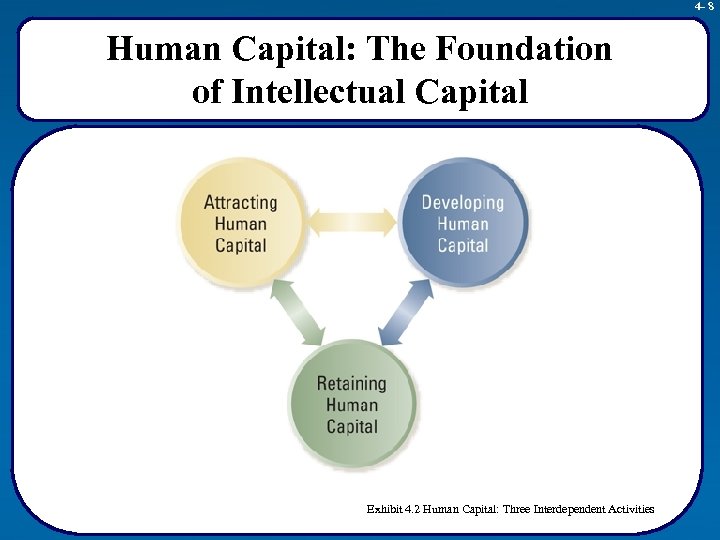 4- 8

Human Capital: The Foundation of Intellectual Capital

Attracting Human Capital

Developing Human Capital

Retaining Human Capital

Exhibit 4.2 Human Capital: Three Interdependent Activities